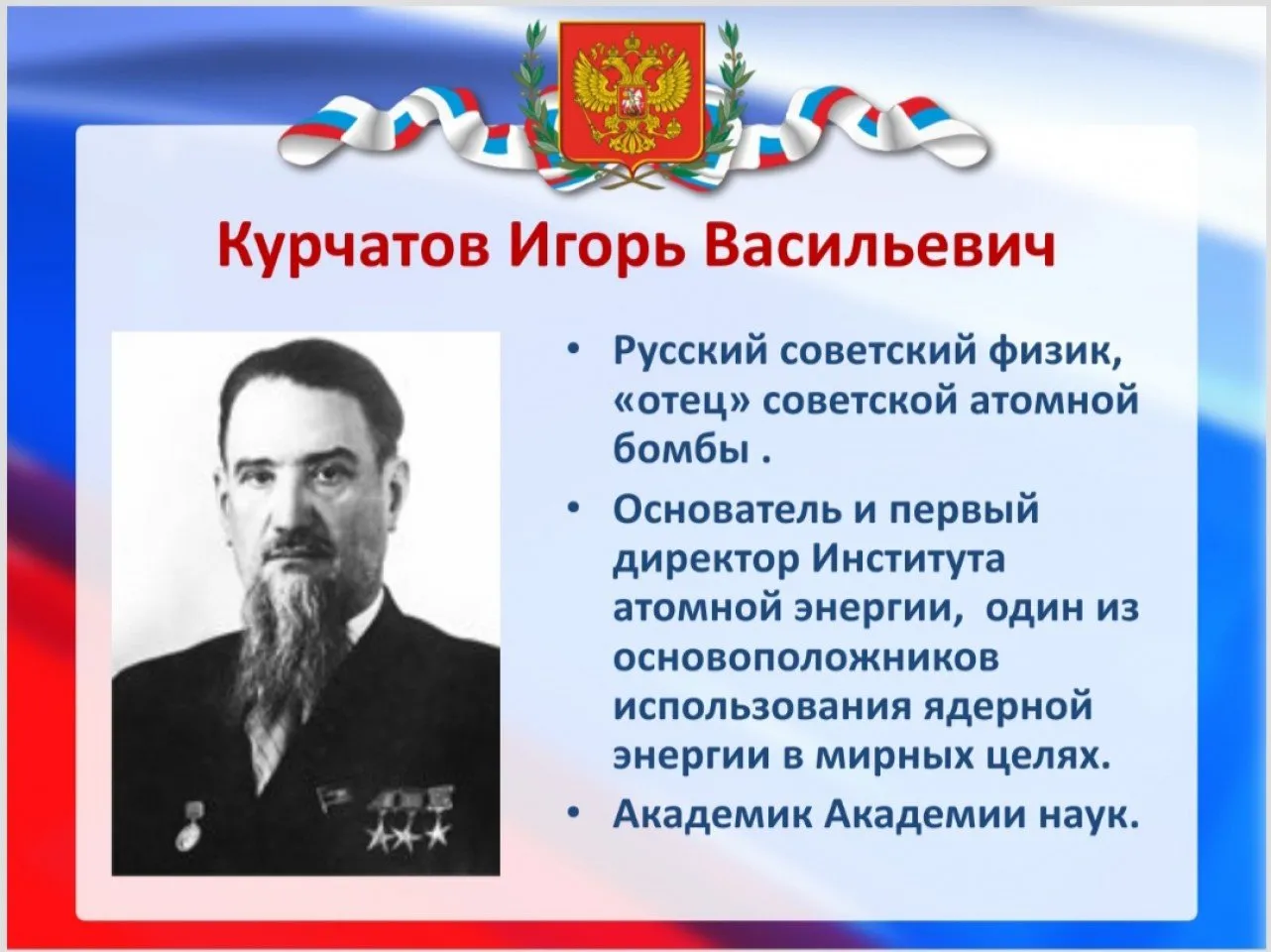 Курчатов Игорь Васильевич

• Русский советский физик, «отец» советской атомной бомбы .

• Основатель и первый директор Института атомной энергии,  один из основоположников использования ядерной энергии в мирных целях.

• Академик Академии наук.